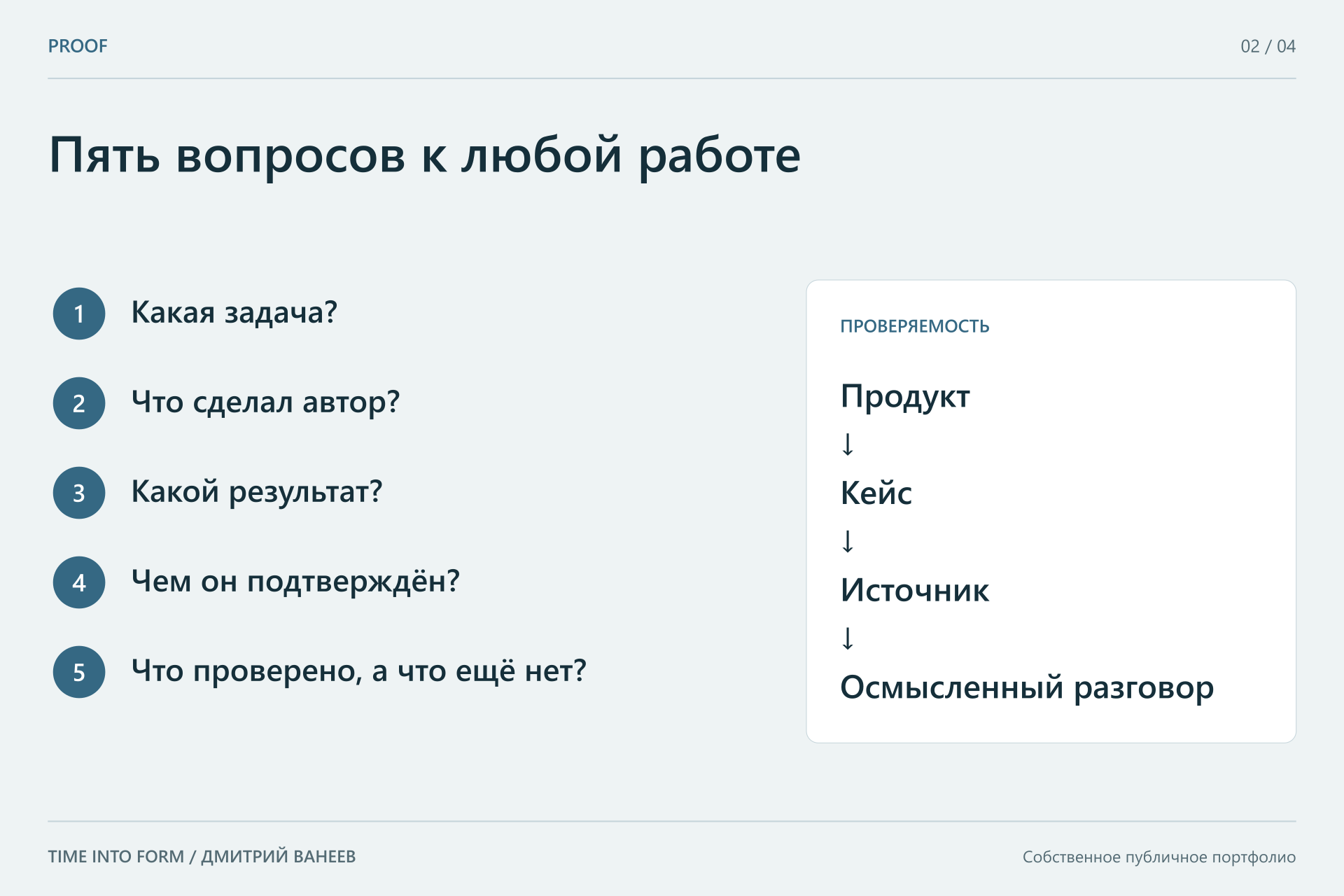 PROOF

02 / 04

Пять вопросов к любой работе

1 Какая задача?

2 Что сделал автор?

3 Какой результат?

4 Чем он подтверждён?

5 Что проверено, а что ещё нет?

ПРОВЕРЯЕМОСТЬ

Продукт
↓
Кейс
↓
Источник
↓
Осмысленный разговор

TIME INTO FORM / ДМИТРИЙ ВАНЕЕВ

Собственное публичное портфолио